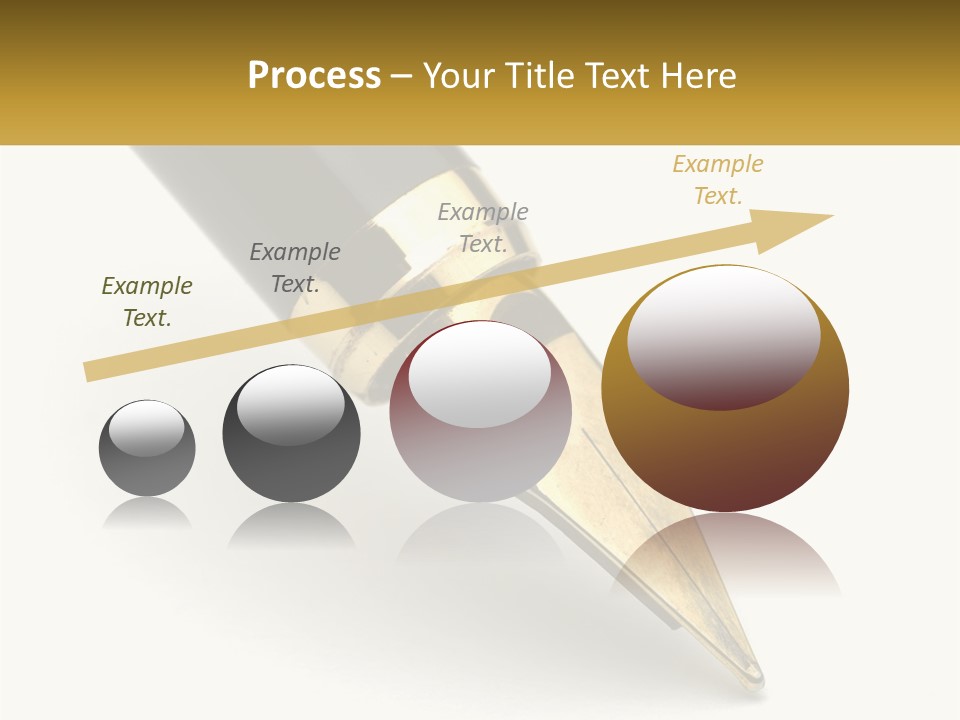 Process – Your Title Text Here

Example Text.

Example Text.

Example Text.

Example Text.